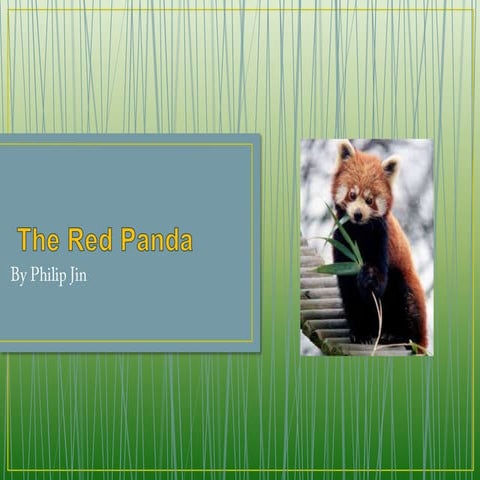 The Red Panda

By Philip Jin